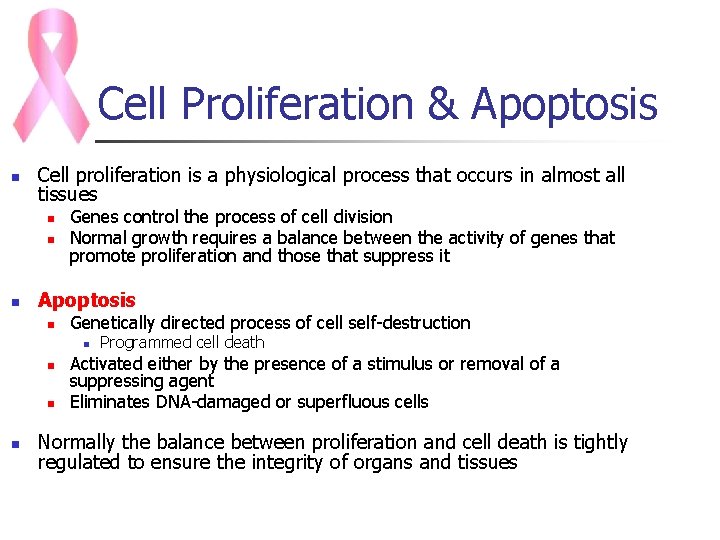 Cell Proliferation & Apoptosis

- Cell proliferation is a physiological process that occurs in almost all tissues
  - Genes control the process of cell division
  - Normal growth requires a balance between the activity of genes that promote proliferation and those that suppress it

- Apoptosis
  - Genetically directed process of cell self-destruction
    - Programmed cell death
  - Activated either by the presence of a stimulus or removal of a suppressing agent
  - Eliminates DNA-damaged or superfluous cells

- Normally the balance between proliferation and cell death is tightly regulated to ensure the integrity of organs and tissues